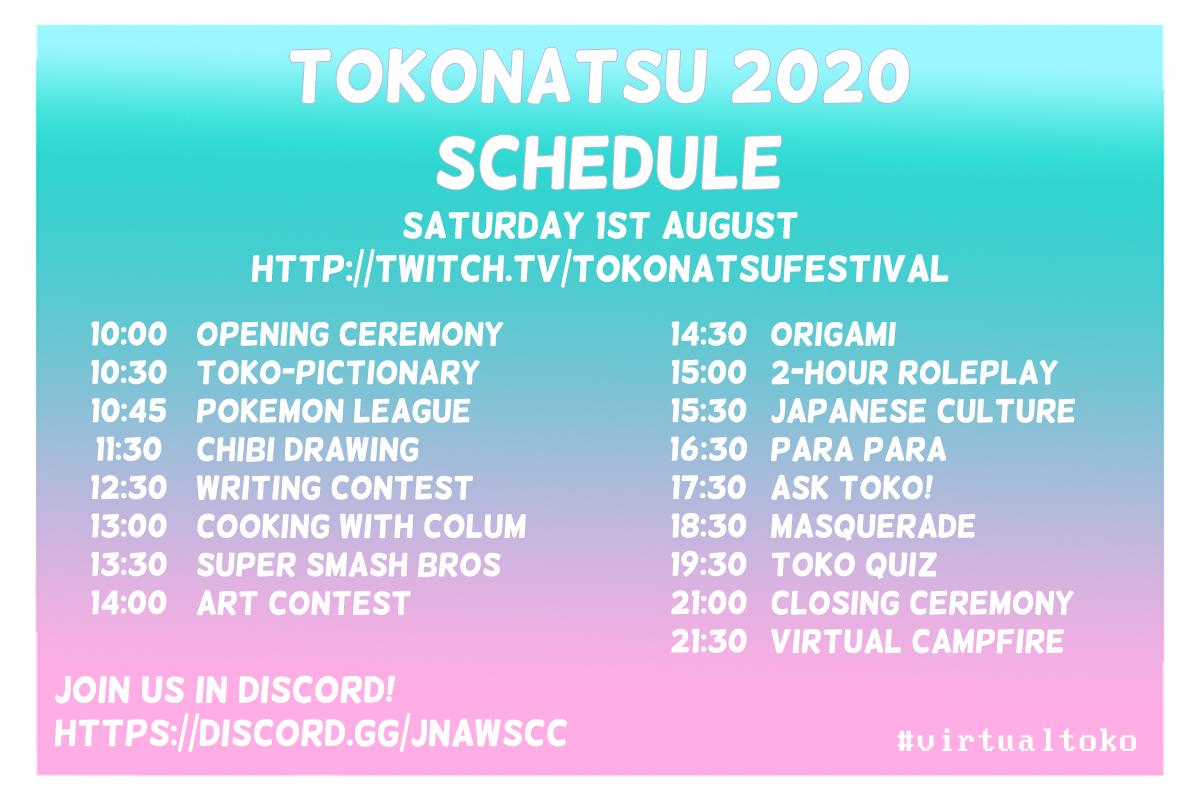 TOKONATSU 2020
SCHEDULE
SATURDAY 1ST AUGUST
HTTP://TWITCH.TV/TOKONATSUFESTIVAL

10:00 OPENING CEREMONY
10:30 TOKO-PICTIONARY
10:45 POKEMON LEAGUE
11:30 CHIBI DRAWING
12:30 WRITING CONTEST
13:00 COOKING WITH COLUM
13:30 SUPER SMASH BROS
14:00 ART CONTEST

14:30 ORIGAMI
15:00 2-HOUR ROLEPLAY
15:30 JAPANESE CULTURE
16:30 PARA PARA
17:30 ASK TOKO!
18:30 MASQUERADE
19:30 TOKO QUIZ
21:00 CLOSING CEREMONY
21:30 VIRTUAL CAMPFIRE

JOIN US IN DISCORD!
HTTPS://DISCORD.GG/JNAWSCC

#virtualtoko